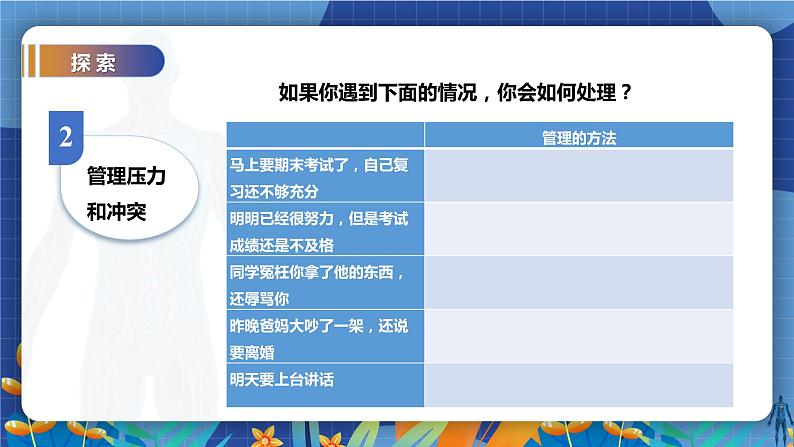 探索

2

管理压力和冲突

如果你遇到下面的情况，你会如何处理？

| | 管理的方法 |
|---|---|
| 马上要期末考试了，自己复习还不够充分 | |
| 明明已经很努力，但是考试成绩还是不及格 | |
| 同学冤枉你拿了他的东西，还辱骂你 | |
| 昨晚爸妈大吵了一架，还说要离婚 | |
| 明天要上台讲话 | |